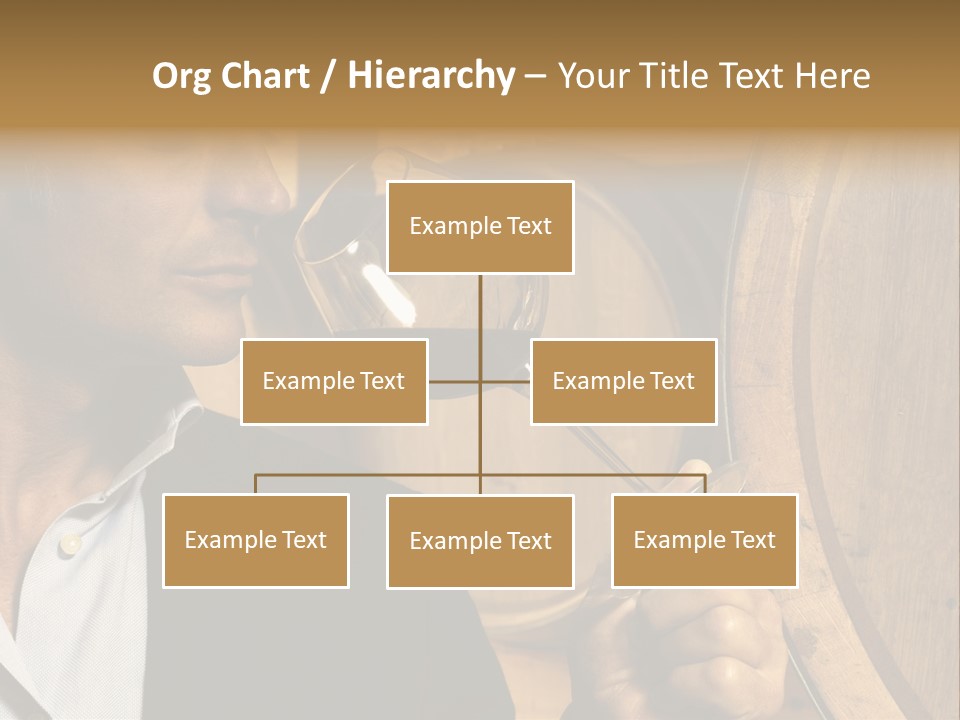 Org Chart / Hierarchy – Your Title Text Here

Example Text

Example Text

Example Text

Example Text

Example Text

Example Text